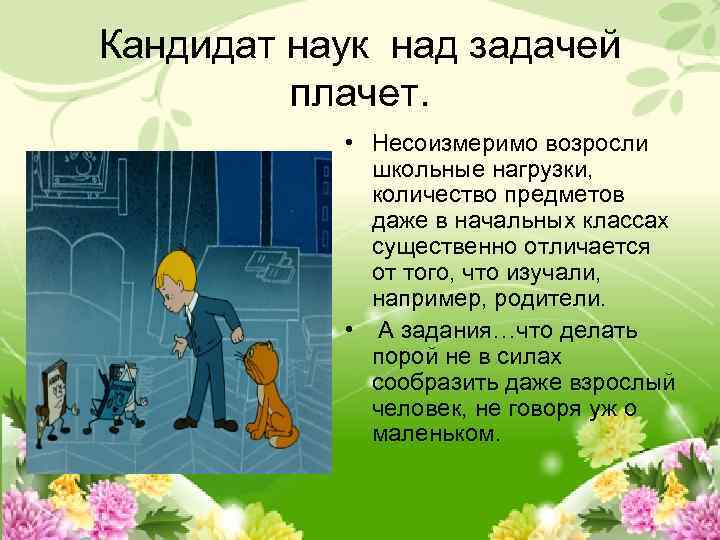 Кандидат наук над задачей плачет.

• Несоизмеримо возросли школьные нагрузки, количество предметов даже в начальных классах существенно отличается от того, что изучали, например, родители.
• А задания…что делать порой не в силах сообразить даже взрослый человек, не говоря уж о маленьком.